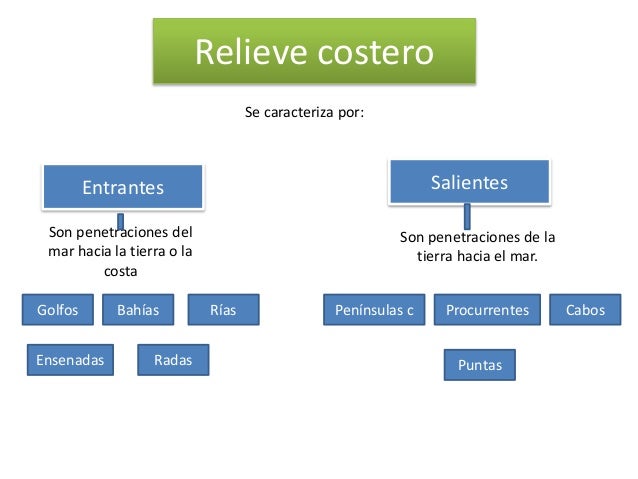 Relieve costero

Se caracteriza por:

Entrantes

Son penetraciones del mar hacia la tierra o la costa

Golfos

Bahías

Rías

Ensenadas

Radas

Salientes

Son penetraciones de la tierra hacia el mar.

Penínsulas c

Procurrentes

Cabos

Puntas